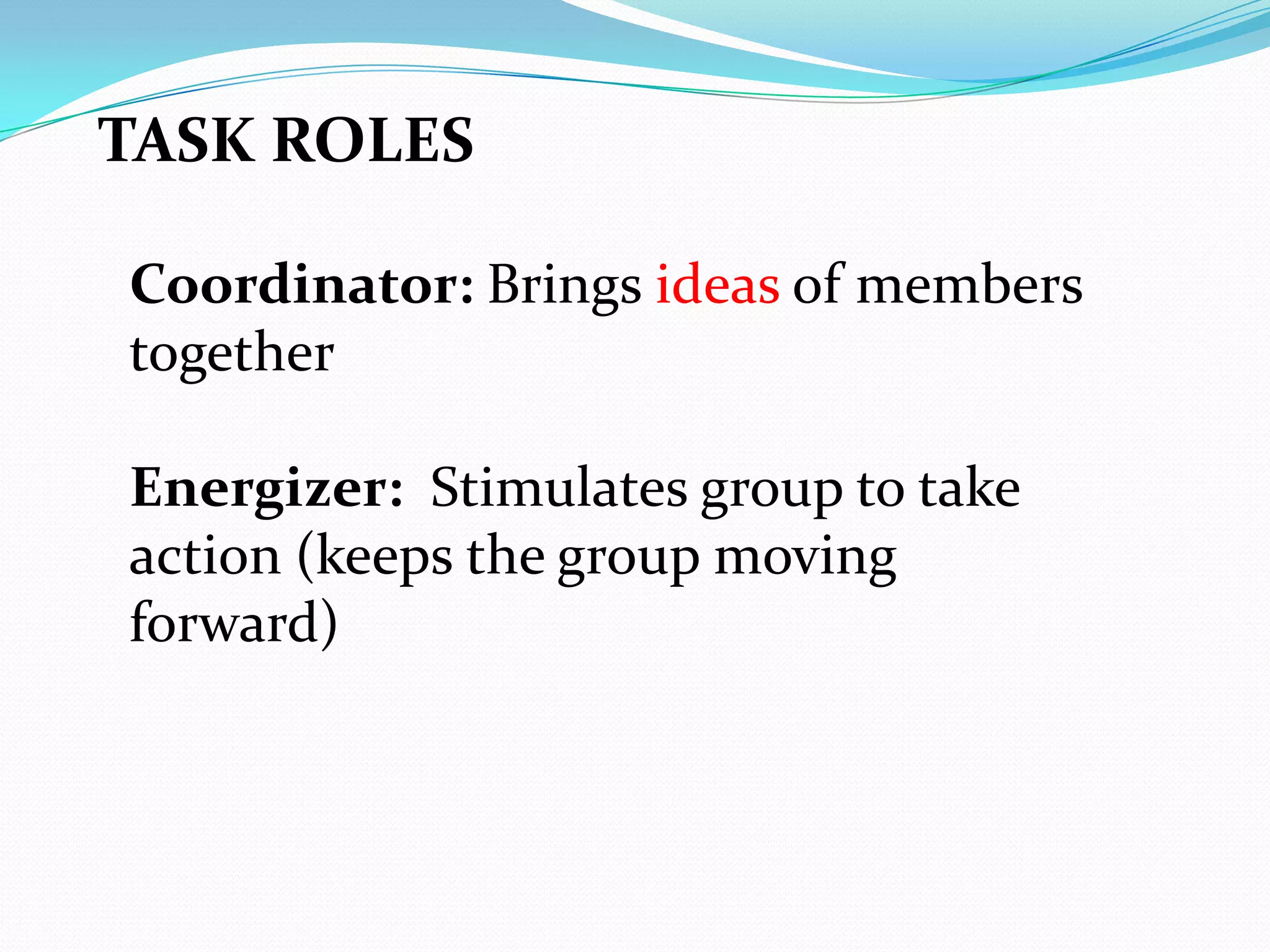 TASK ROLES

Coordinator: Brings ideas of members together

Energizer: Stimulates group to take action (keeps the group moving forward)